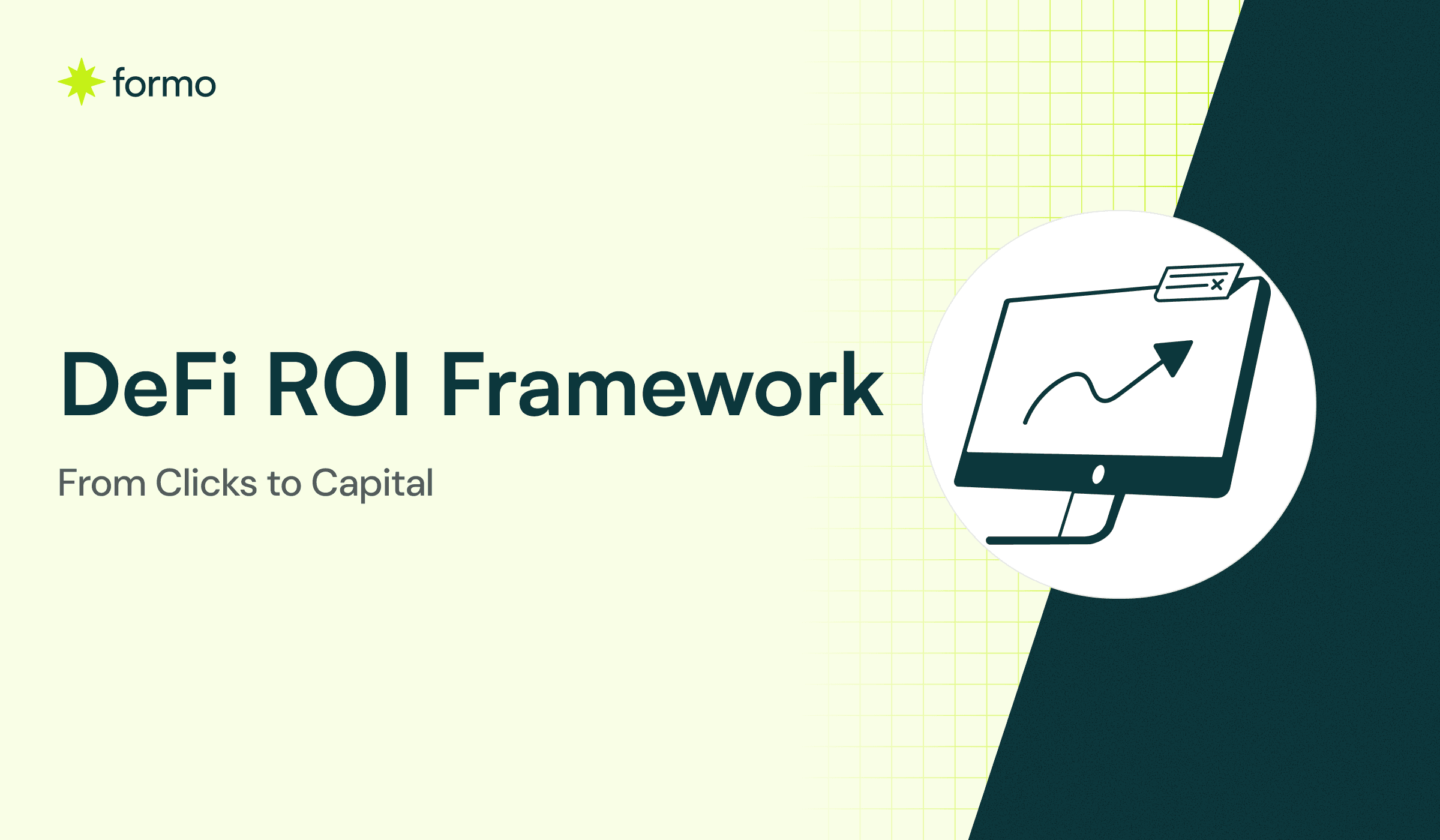 formo

DeFi ROI Framework

From Clicks to Capital